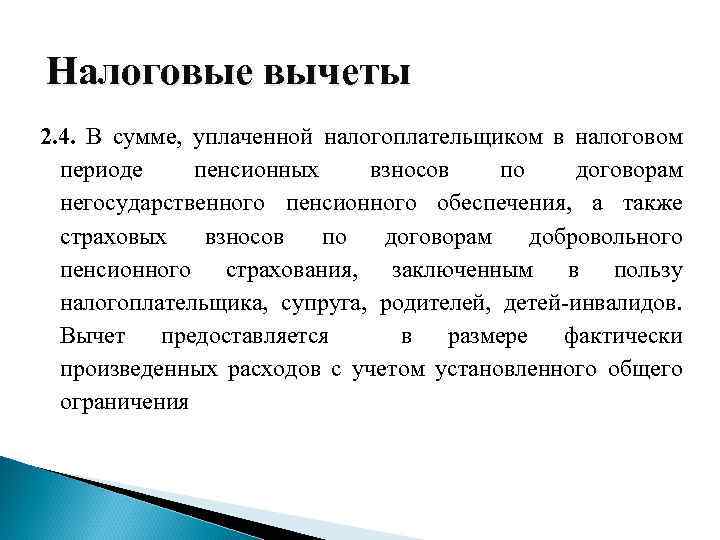 Налоговые вычеты

2.4. В сумме, уплаченной налогоплательщиком в налоговом периоде пенсионных взносов по договорам негосударственного пенсионного обеспечения, а также страховых взносов по договорам добровольного пенсионного страхования, заключенным в пользу налогоплательщика, супруга, родителей, детей-инвалидов. Вычет предоставляется в размере фактически произведенных расходов с учетом установленного общего ограничения